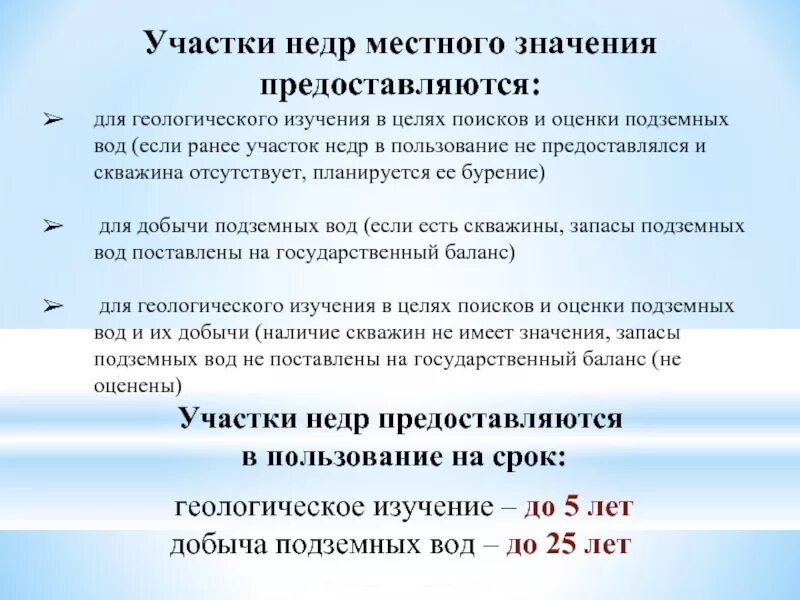 Участки недр местного значения предоставляются:

➢ для геологического изучения в целях поисков и оценки подземных вод (если ранее участок недр в пользование не предоставлялся и скважина отсутствует, планируется ее бурение)

➢ для добычи подземных вод (если есть скважины, запасы подземных вод поставлены на государственный баланс)

➢ для геологического изучения в целях поисков и оценки подземных вод и их добычи (наличие скважин не имеет значения, запасы подземных вод не поставлены на государственный баланс (не оценены)

Участки недр предоставляются в пользование на срок:

геологическое изучение – до 5 лет
добыча подземных вод – до 25 лет